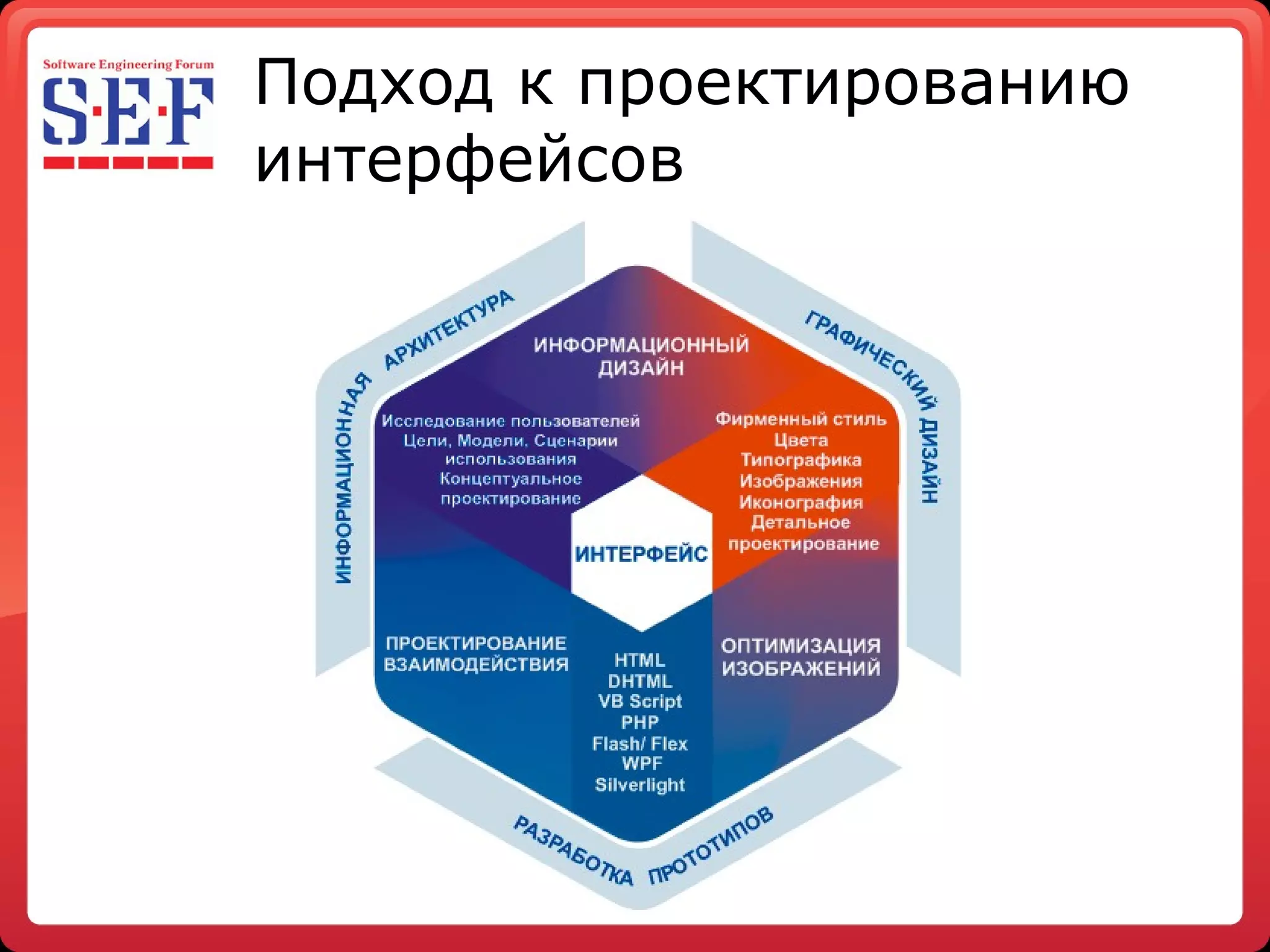 Software Engineering Forum
S·E·F

Подход к проектированию интерфейсов

ИНФОРМАЦИОННАЯ АРХИТЕКТУРА

ГРАФИЧЕСКИЙ ДИЗАЙН

ИНФОРМАЦИОННЫЙ ДИЗАЙН

Исследование пользователей
Цели, Модели, Сценарии использования
Концептуальное проектирование

Фирменный стиль
Цвета
Типографика
Изображения
Иконография
Детальное проектирование

ИНТЕРФЕЙС

ПРОЕКТИРОВАНИЕ ВЗАИМОДЕЙСТВИЯ

HTML
DHTML
VB Script
PHP
Flash/ Flex
WPF
Silverlight

ОПТИМИЗАЦИЯ ИЗОБРАЖЕНИЙ

РАЗРАБОТКА ПРОТОТИПОВ